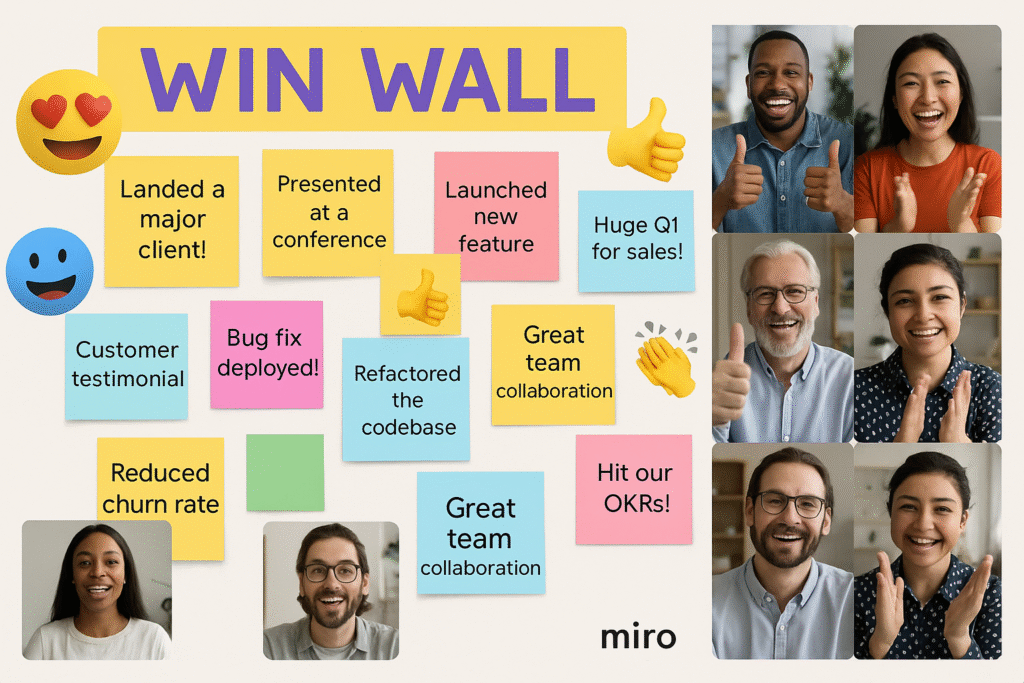 WIN WALL

Landed a major client!

Presented at a conference

Launched new feature

Huge Q1 for sales!

Customer testimonial

Bug fix deployed!

Refactored the codebase

Great team collaboration

Reduced churn rate

Great team collaboration

Hit our OKRs!

miro